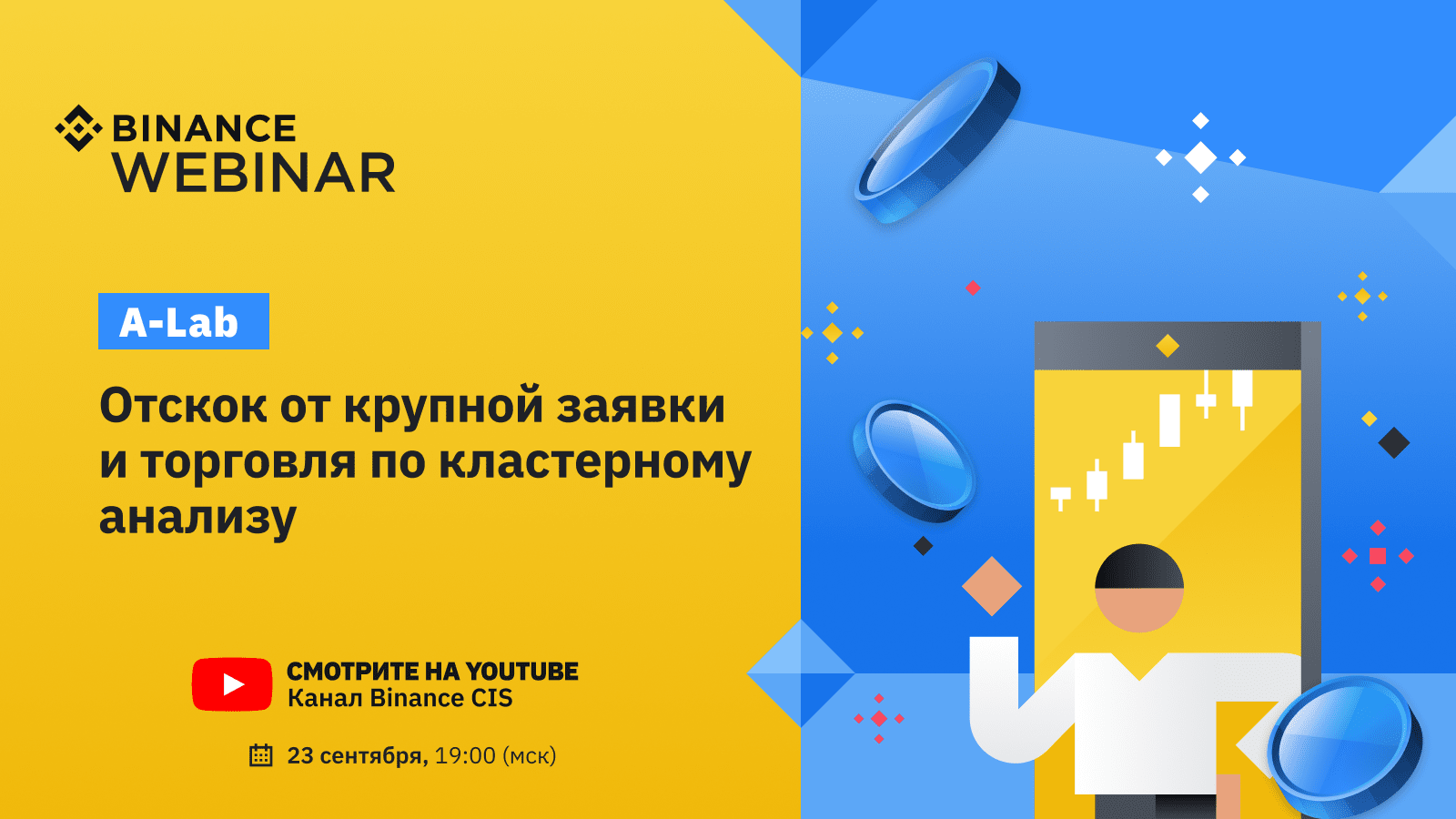 BINANCE
WEBINAR

A-Lab

Отскок от крупной заявки и торговля по кластерному анализу

СМОТРИТЕ НА YOUTUBE
Канал Binance CIS

23 сентября, 19:00 (мск)